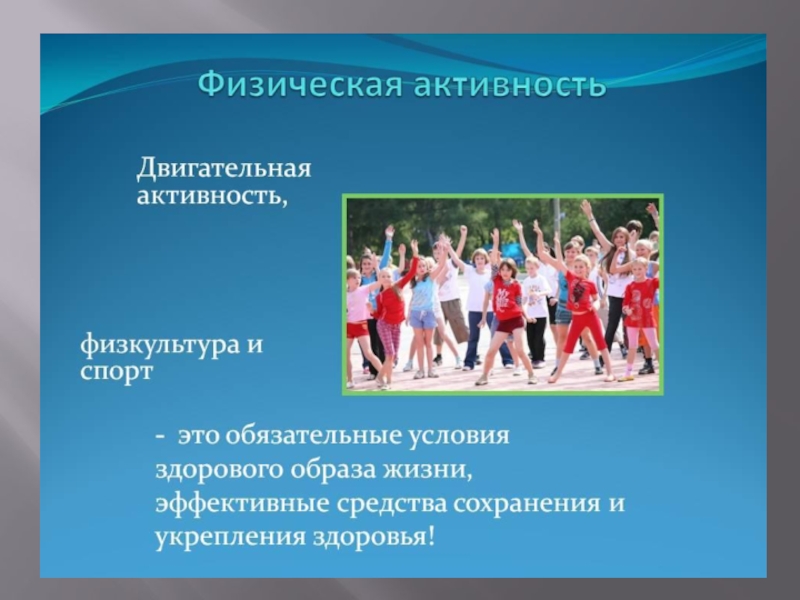 Физическая активность

Двигательная активность,

физкультура и спорт

- это обязательные условия здорового образа жизни, эффективные средства сохранения и укрепления здоровья!